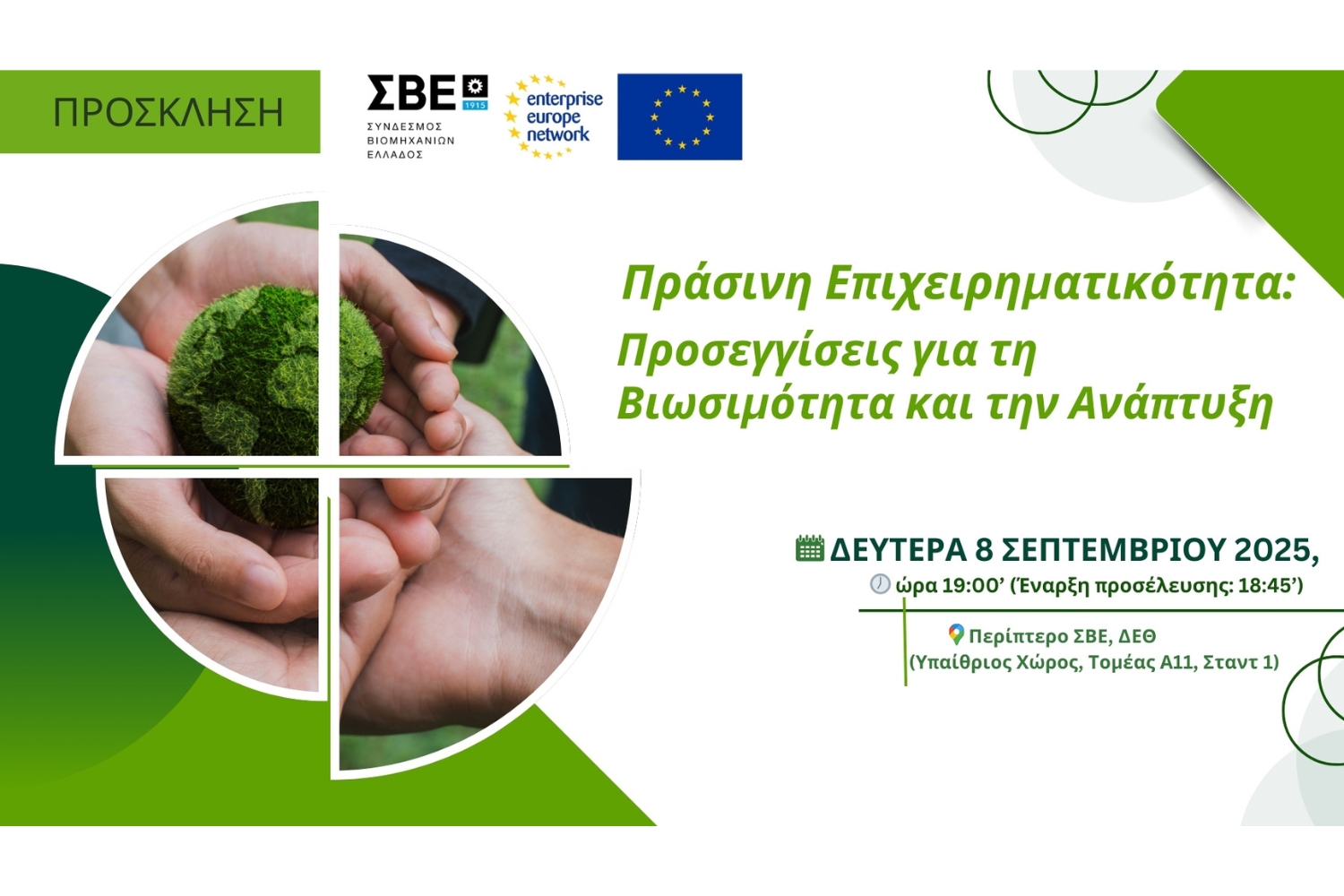 ΠΡΟΣΚΛΗΣΗ

ΣΒΕ 1915
ΣΥΝΔΕΣΜΟΣ ΒΙΟΜΗΧΑΝΙΩΝ ΕΛΛΑΔΟΣ

enterprise europe network

Πράσινη Επιχειρηματικότητα:
Προσεγγίσεις για τη Βιωσιμότητα και την Ανάπτυξη

ΔΕΥΤΕΡΑ 8 ΣΕΠΤΕΜΒΡΙΟΥ 2025,
ώρα 19:00' (Έναρξη προσέλευσης: 18:45')

Περίπτερο ΣΒΕ, ΔΕΘ
(Υπαίθριος Χώρος, Τομέας Α11, Σταντ 1)